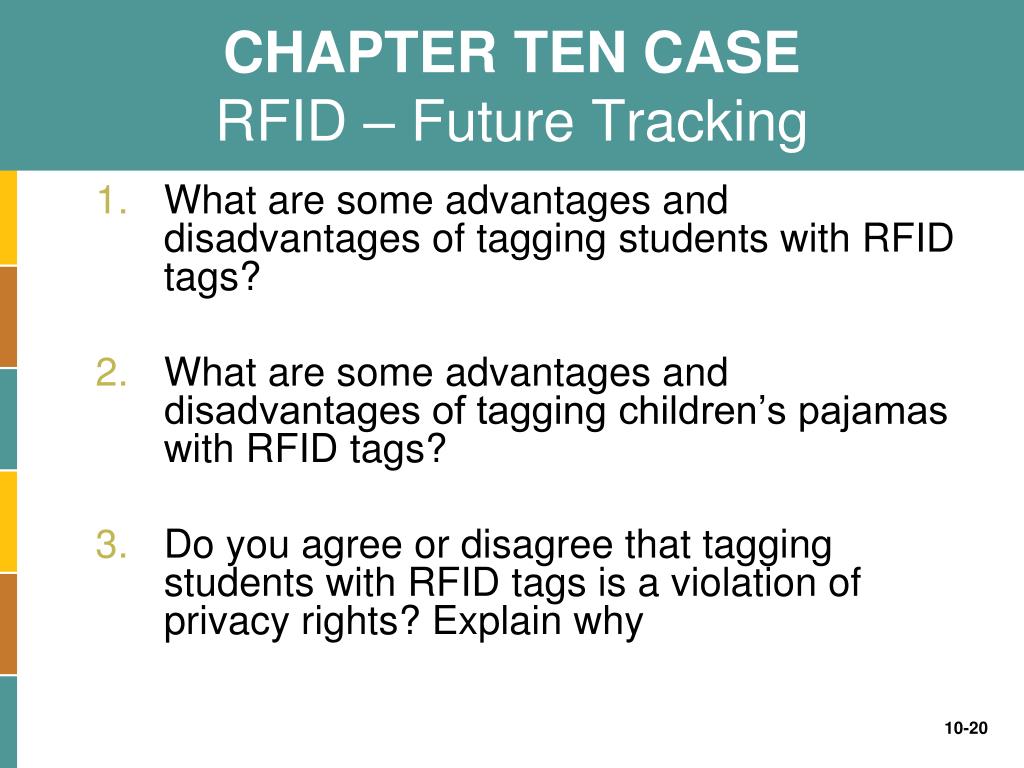 CHAPTER TEN CASE
RFID – Future Tracking

1. What are some advantages and disadvantages of tagging students with RFID tags?

2. What are some advantages and disadvantages of tagging children’s pajamas with RFID tags?

3. Do you agree or disagree that tagging students with RFID tags is a violation of privacy rights? Explain why

10-20